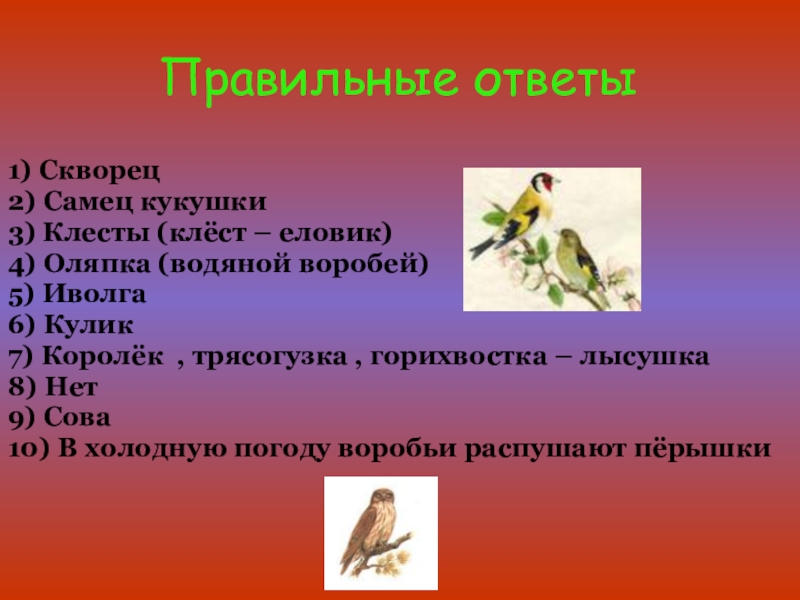 Правильные ответы

1) Скворец
2) Самец кукушки
3) Клесты (клёст – еловик)
4) Оляпка (водяной воробей)
5) Иволга
6) Кулик
7) Королёк , трясогузка , горихвостка – лысушка
8) Нет
9) Сова
10) В холодную погоду воробьи распушают пёрышки